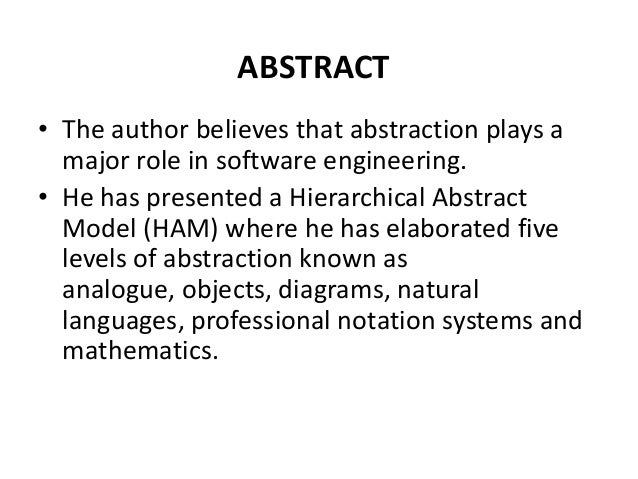 ABSTRACT

• The author believes that abstraction plays a major role in software engineering.

• He has presented a Hierarchical Abstract Model (HAM) where he has elaborated five levels of abstraction known as analogue, objects, diagrams, natural languages, professional notation systems and mathematics.